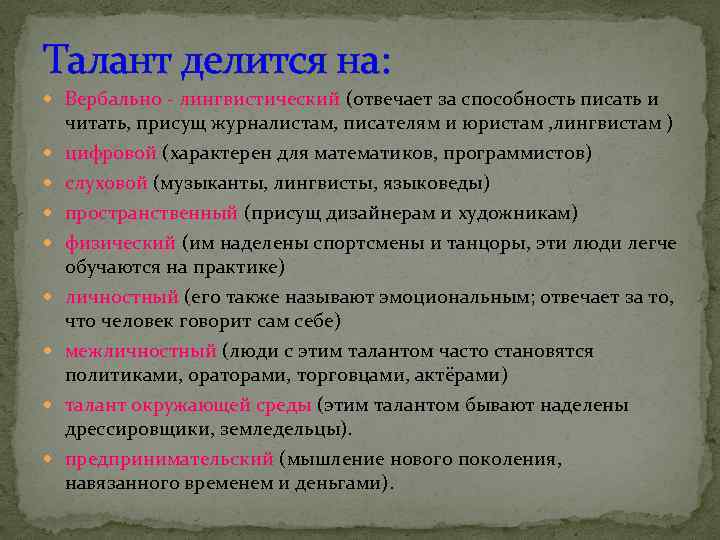 Талант делится на:

Вербально - лингвистический (отвечает за способность писать и читать, присущ журналистам, писателям и юристам ,лингвистам )

цифровой (характерен для математиков, программистов)

слуховой (музыканты, лингвисты, языковеды)

пространственный (присущ дизайнерам и художникам)

физический (им наделены спортсмены и танцоры, эти люди легче обучаются на практике)

личностный (его также называют эмоциональным; отвечает за то, что человек говорит сам себе)

межличностный (люди с этим талантом часто становятся политиками, ораторами, торговцами, актёрами)

талант окружающей среды (этим талантом бывают наделены дрессировщики, земледельцы).

предпринимательский (мышление нового поколения, навязанного временем и деньгами).